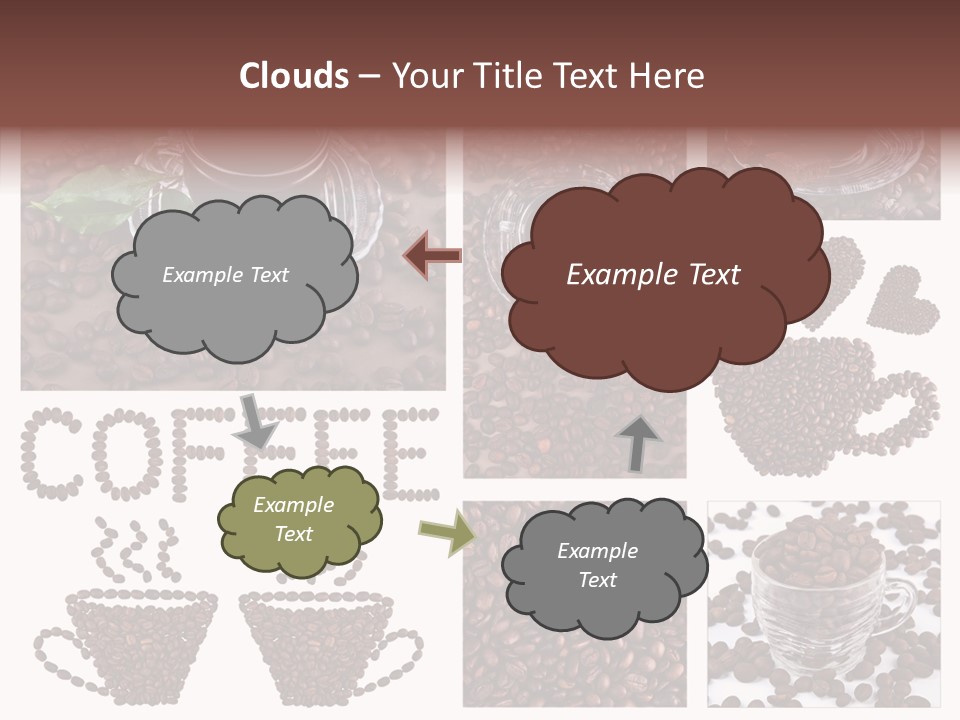 Clouds – Your Title Text Here

Example Text

Example Text

COFFEE

Example Text

Example Text